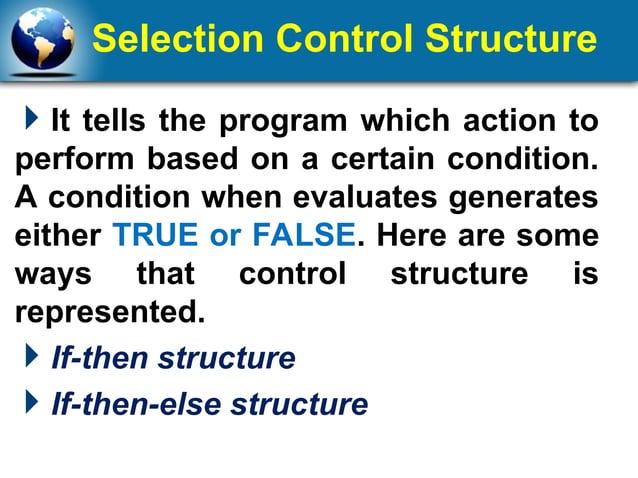 Selection Control Structure

It tells the program which action to perform based on a certain condition. A condition when evaluates generates either TRUE or FALSE. Here are some ways that control structure is represented.

If-then structure

If-then-else structure